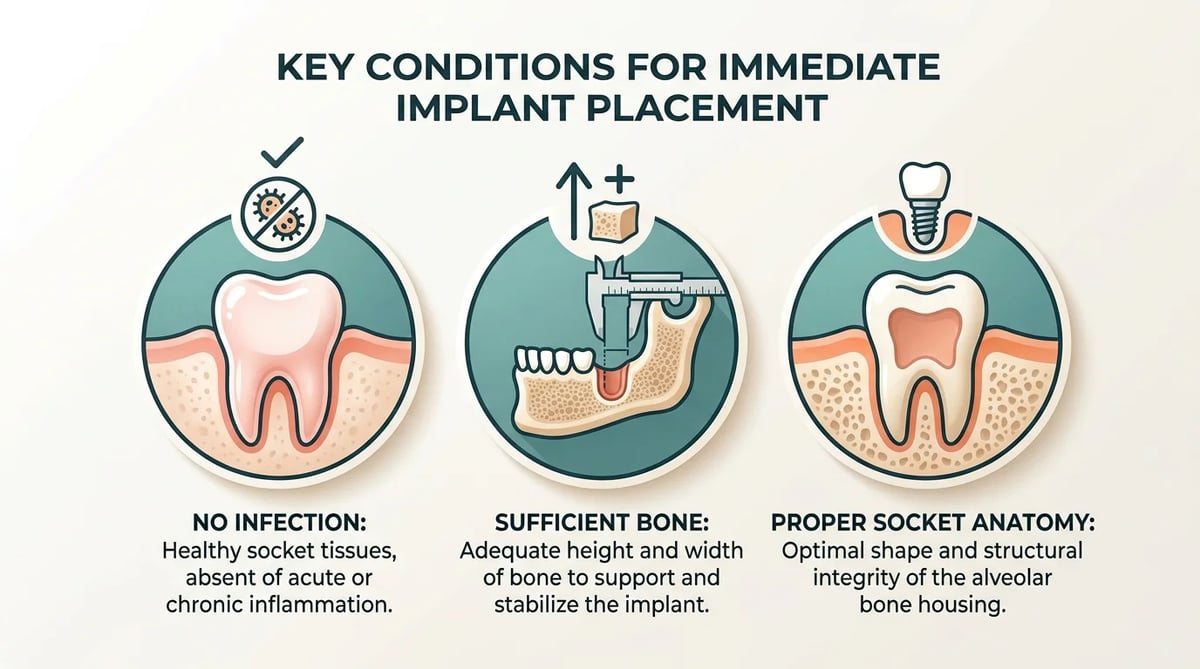 KEY CONDITIONS FOR IMMEDIATE IMPLANT PLACEMENT

NO INFECTION:
Healthy socket tissues, absent of acute or chronic inflammation.

SUFFICIENT BONE:
Adequate height and width of bone to support and stabilize the implant.

PROPER SOCKET ANATOMY:
Optimal shape and structural integrity of the alveolar bone housing.